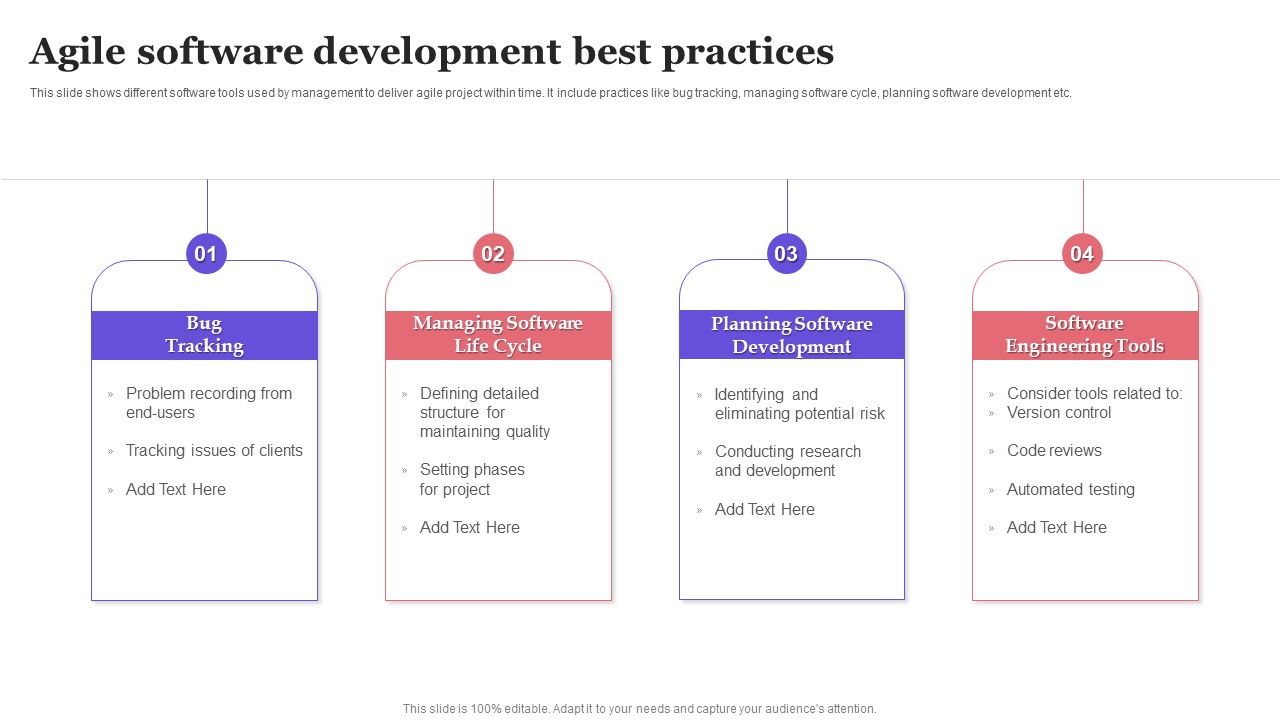 Agile software development best practices

This slide shows different software tools used by management to deliver agile project within time. It include practices like bug tracking, managing software cycle, planning software development etc.

01

Bug Tracking

» Problem recording from end-users

» Tracking issues of clients

» Add Text Here

02

Managing Software Life Cycle

» Defining detailed structure for maintaining quality

» Setting phases for project

» Add Text Here

03

Planning Software Development

» Identifying and eliminating potential risk

» Conducting research and development

» Add Text Here

04

Software Engineering Tools

» Consider tools related to:
» Version control

» Code reviews

» Automated testing

» Add Text Here

This slide is 100% editable. Adapt it to your needs and capture your audience's attention.